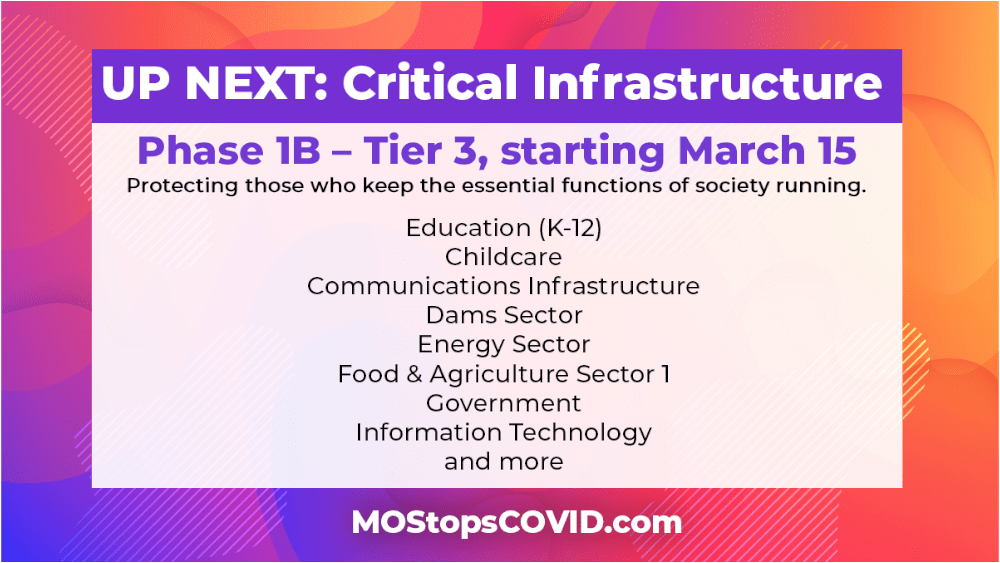 UP NEXT: Critical Infrastructure

Phase 1B – Tier 3, starting March 15

Protecting those who keep the essential functions of society running.

Education (K-12)
Childcare
Communications Infrastructure
Dams Sector
Energy Sector
Food & Agriculture Sector 1
Government
Information Technology
and more

MOStopsCOVID.com